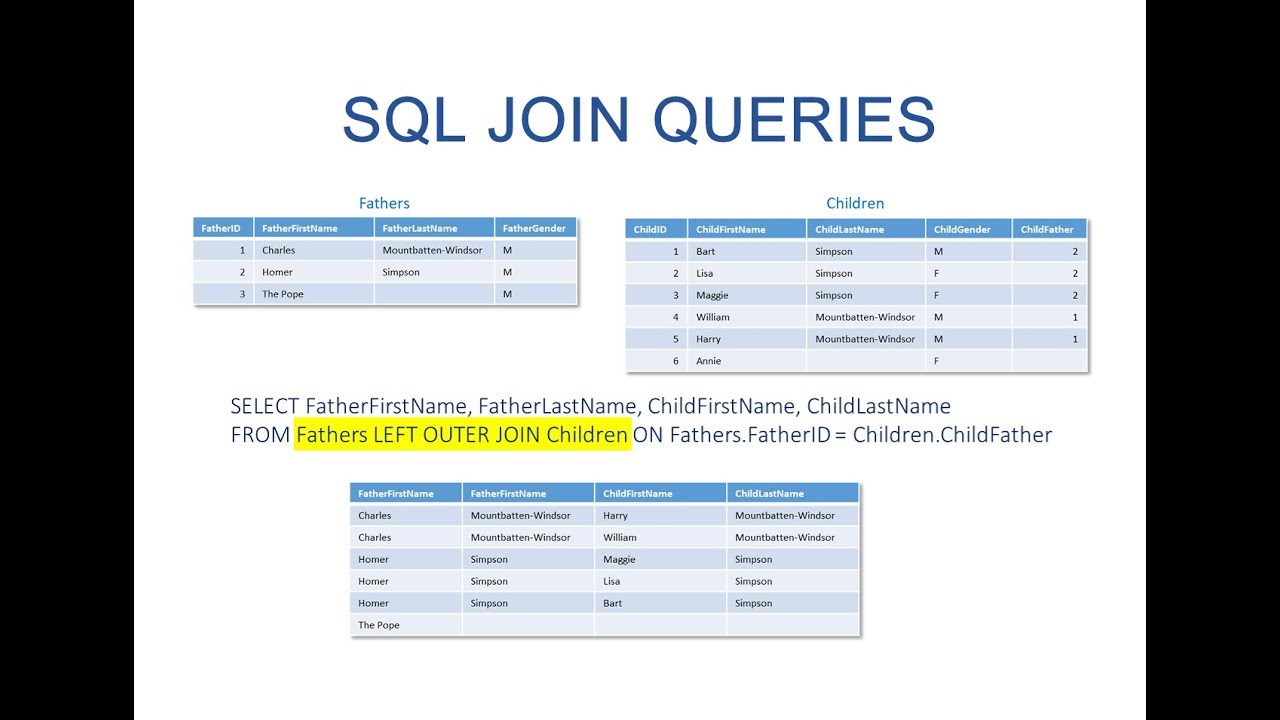 SQL JOIN QUERIES

Fathers

| FatherID | FatherFirstName | FatherLastName | FatherGender |
|---|---|---|---|
| 1 | Charles | Mountbatten-Windsor | M |
| 2 | Homer | Simpson | M |
| 3 | The Pope | | M |

Children

| ChildID | ChildFirstName | ChildLastName | ChildGender | ChildFather |
|---|---|---|---|---|
| 1 | Bart | Simpson | M | 2 |
| 2 | Lisa | Simpson | F | 2 |
| 3 | Maggie | Simpson | F | 2 |
| 4 | William | Mountbatten-Windsor | M | 1 |
| 5 | Harry | Mountbatten-Windsor | M | 1 |
| 6 | Annie | | F | |

SELECT FatherFirstName, FatherLastName, ChildFirstName, ChildLastName
FROM Fathers LEFT OUTER JOIN Children ON Fathers.FatherID = Children.ChildFather

| FatherFirstName | FatherFirstName | ChildFirstName | ChildLastName |
|---|---|---|---|
| Charles | Mountbatten-Windsor | Harry | Mountbatten-Windsor |
| Charles | Mountbatten-Windsor | William | Mountbatten-Windsor |
| Homer | Simpson | Maggie | Simpson |
| Homer | Simpson | Lisa | Simpson |
| Homer | Simpson | Bart | Simpson |
| The Pope | | | |